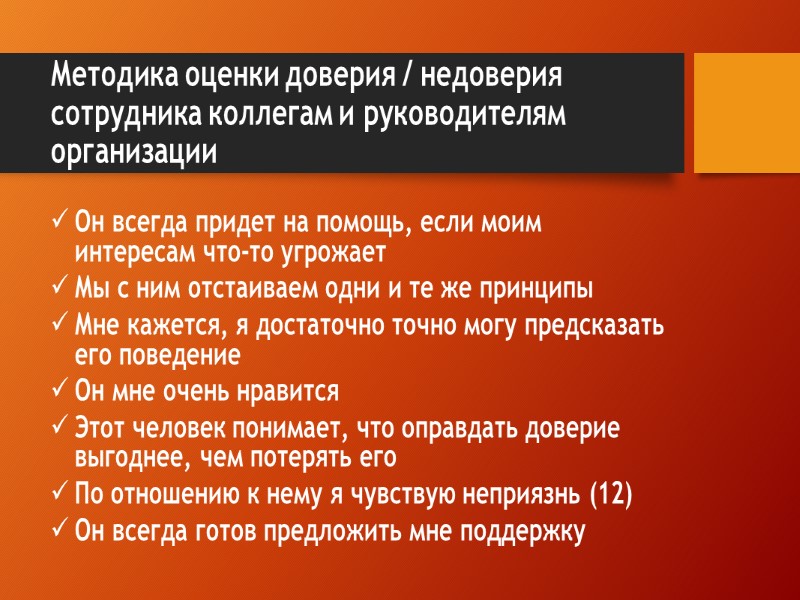 Методика оценки доверия / недоверия сотрудника коллегам и руководителям организации

✓ Он всегда придет на помощь, если моим интересам что-то угрожает
✓ Мы с ним отстаиваем одни и те же принципы
✓ Мне кажется, я достаточно точно могу предсказать его поведение
✓ Он мне очень нравится
✓ Этот человек понимает, что оправдать доверие выгоднее, чем потерять его
✓ По отношению к нему я чувствую неприязнь (12)
✓ Он всегда готов предложить мне поддержку